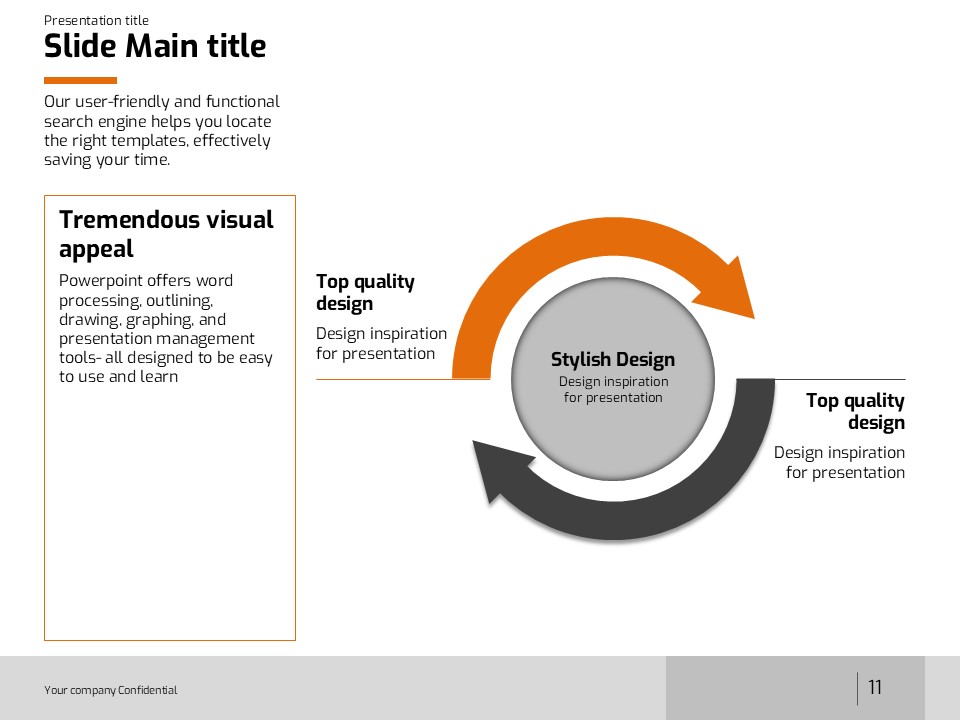 Presentation title
Slide Main title

Our user-friendly and functional search engine helps you locate the right templates, effectively saving your time.

Tremendous visual appeal

Powerpoint offers word processing, outlining, drawing, graphing, and presentation management tools- all designed to be easy to use and learn

Top quality design

Design inspiration for presentation

Stylish Design

Design inspiration for presentation

Top quality design

Design inspiration for presentation

Your company Confidential

11